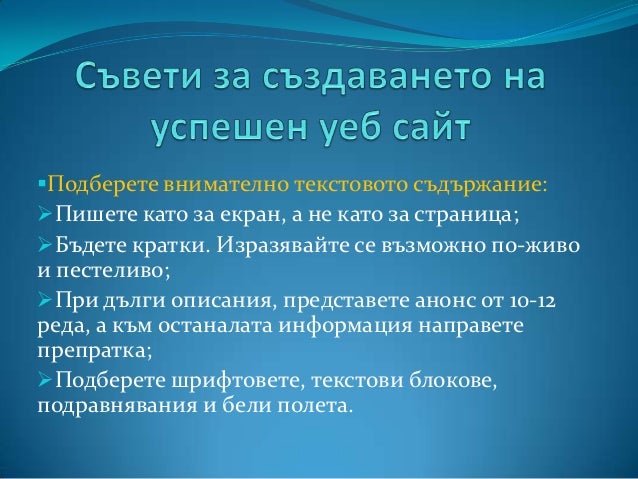 Съвети за създаването на успешен уеб сайт

▪Подберете внимателно текстовото съдържание:

➢Пишете като за екран, а не като за страница;

➢Бъдете кратки. Изразявайте се възможно по-живо и пестеливо;

➢При дълги описания, представете анонс от 10-12 реда, а към останалата информация направете препратка;

➢Подберете шрифтовете, текстови блокове, подравнявания и бели полета.